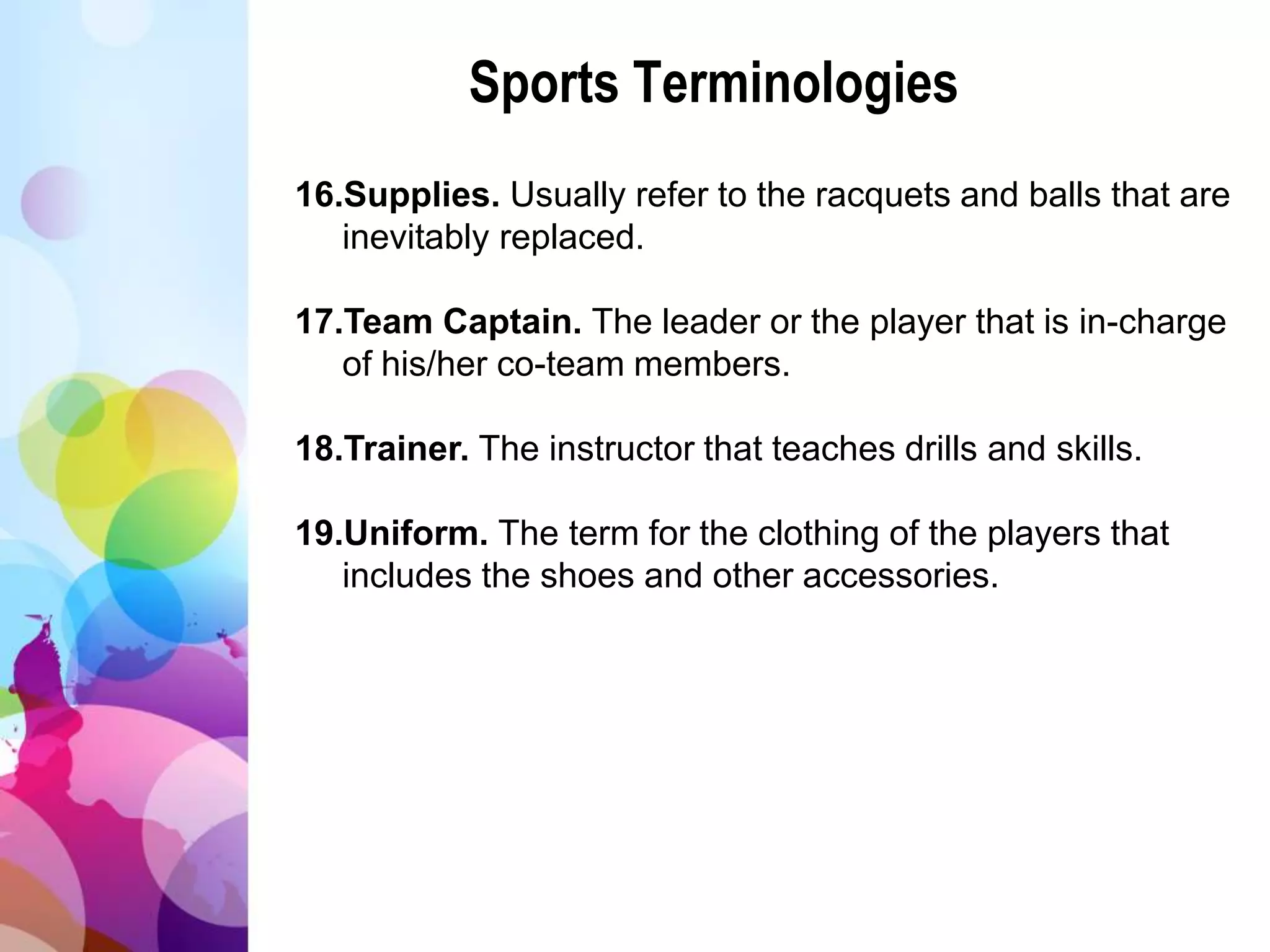 Sports Terminologies

16.Supplies. Usually refer to the racquets and balls that are inevitably replaced.

17.Team Captain. The leader or the player that is in-charge of his/her co-team members.

18.Trainer. The instructor that teaches drills and skills.

19.Uniform. The term for the clothing of the players that includes the shoes and other accessories.